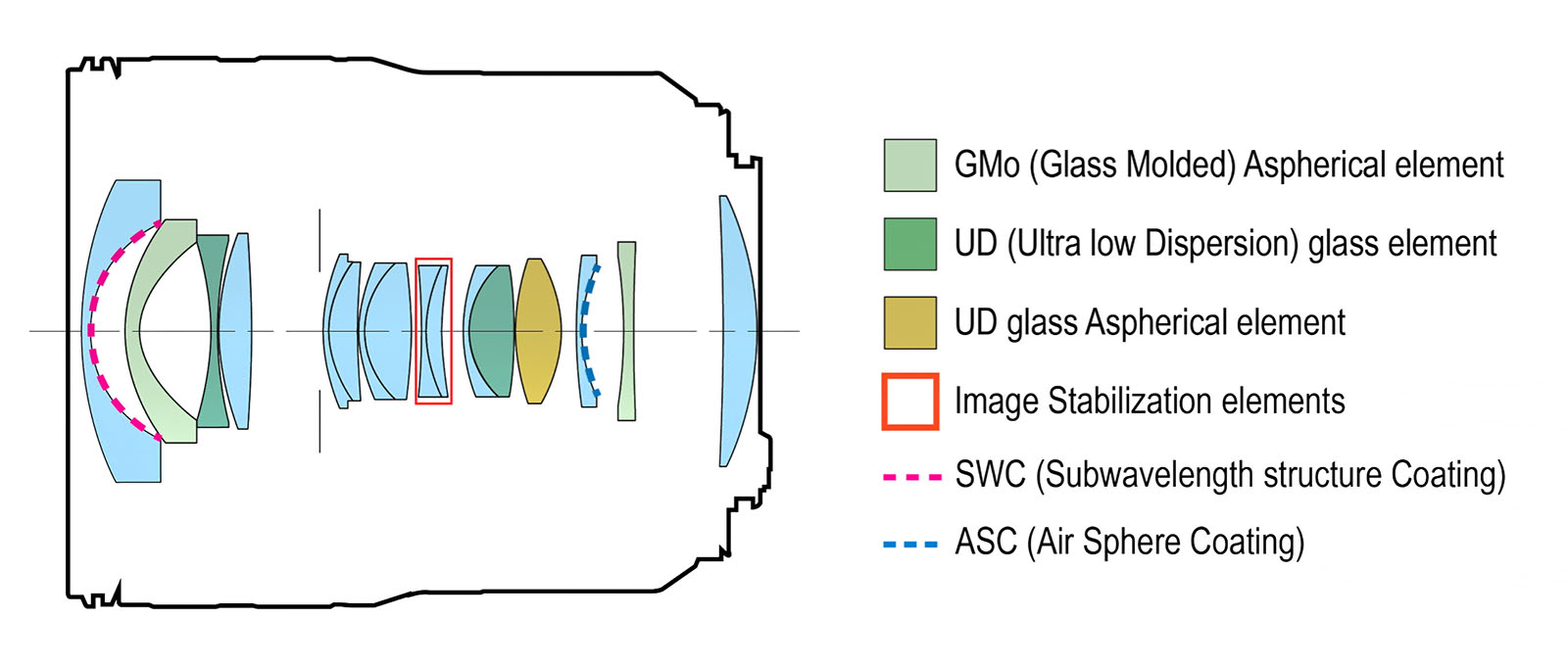 GMo (Glass Molded) Aspherical element

UD (Ultra low Dispersion) glass element

UD glass Aspherical element

Image Stabilization elements

SWC (Subwavelength structure Coating)

ASC (Air Sphere Coating)